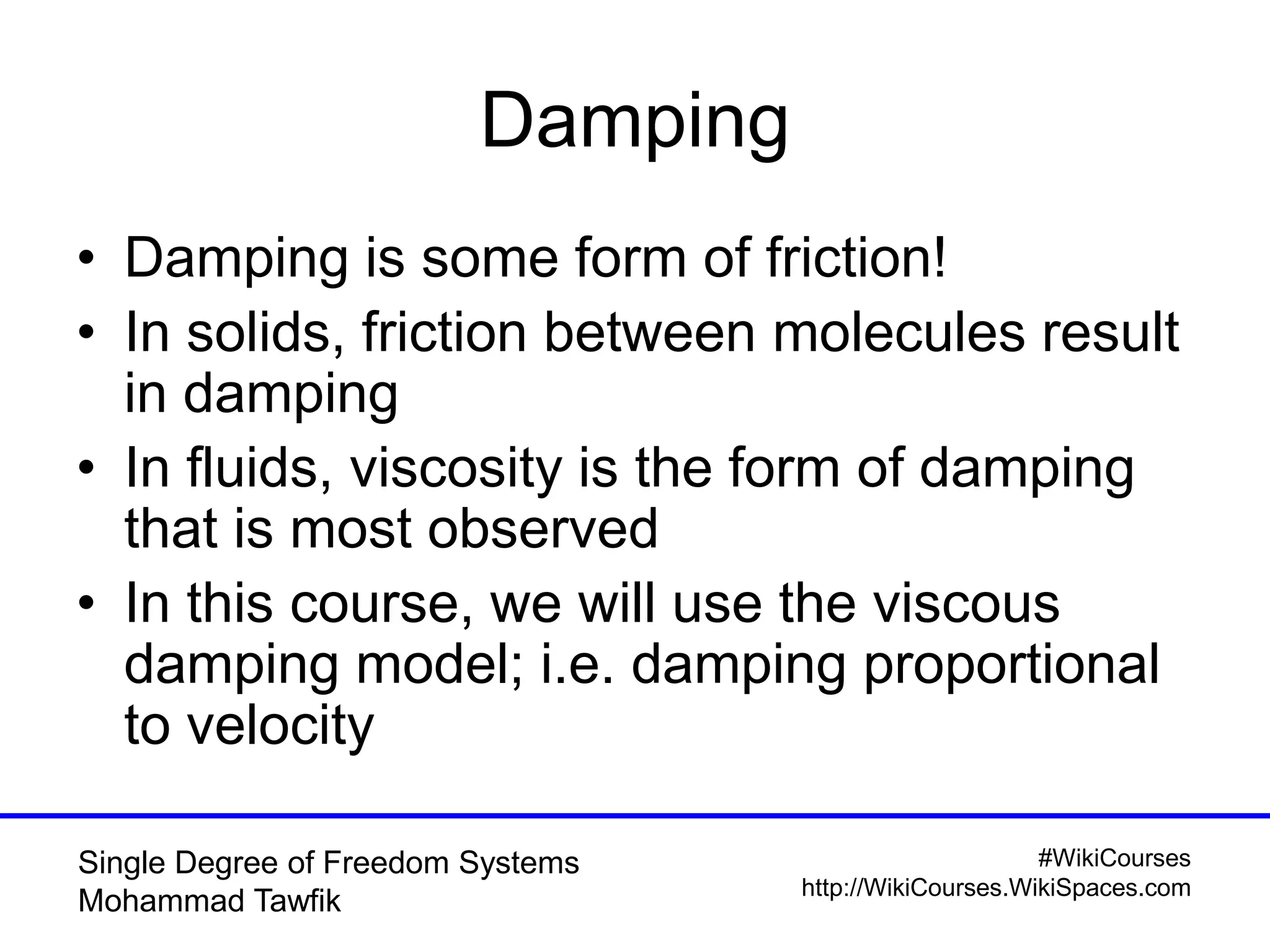 Damping

• Damping is some form of friction!
• In solids, friction between molecules result in damping
• In fluids, viscosity is the form of damping that is most observed
• In this course, we will use the viscous damping model; i.e. damping proportional to velocity

Single Degree of Freedom Systems
Mohammad Tawfik

#WikiCourses
http://WikiCourses.WikiSpaces.com